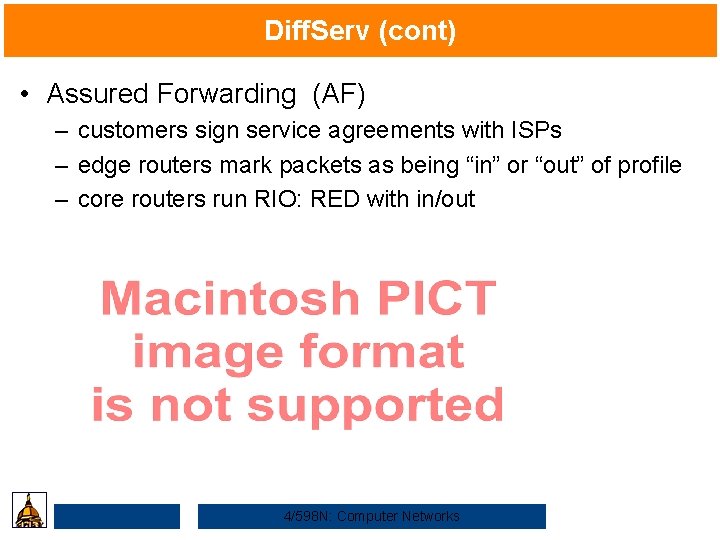 DiffServ (cont)

• Assured Forwarding (AF)
– customers sign service agreements with ISPs
– edge routers mark packets as being “in” or “out” of profile
– core routers run RIO: RED with in/out

Macintosh PICT image format is not supported

4/598N: Computer Networks